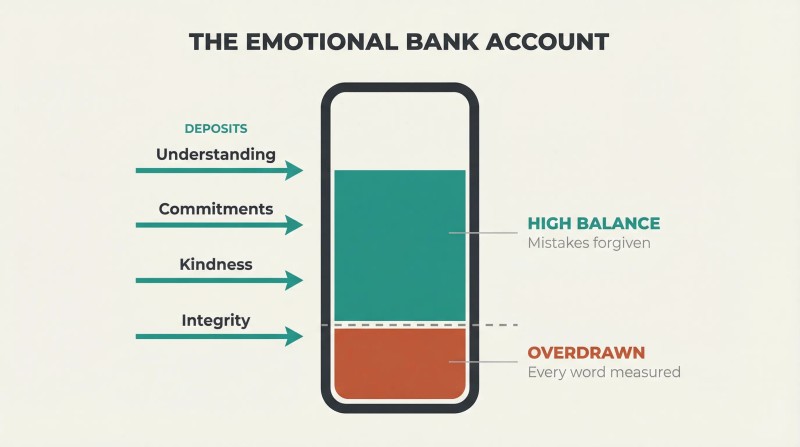 THE EMOTIONAL BANK ACCOUNT

DEPOSITS

Understanding

Commitments

Kindness

Integrity

HIGH BALANCE
Mistakes forgiven

OVERDRAWN
Every word measured